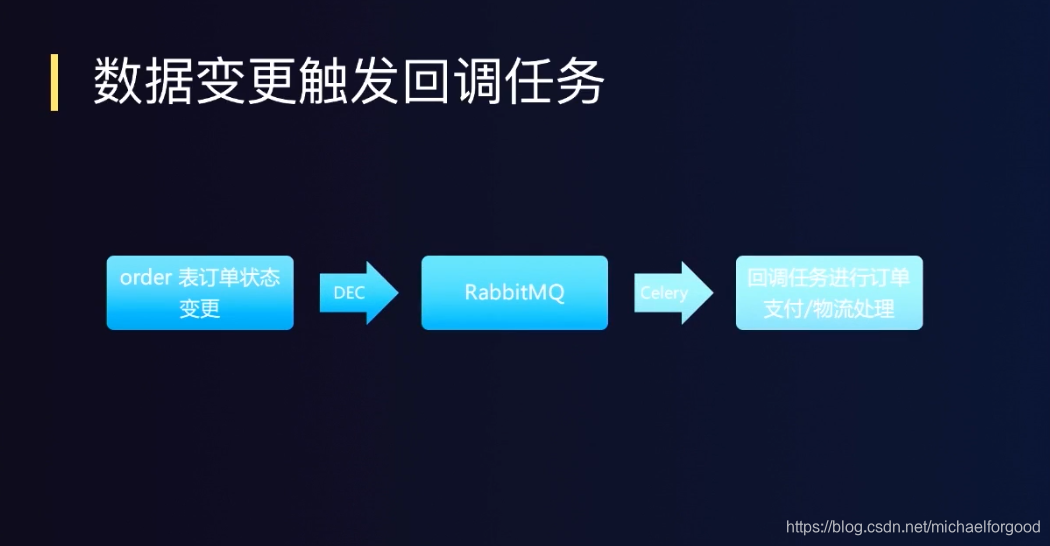 数据变更触发回调任务

order 表订单状态变更

DEC

RabbitMQ

Celery

回调任务进行订单支付/物流处理

https://blog.csdn.net/michaelforgood